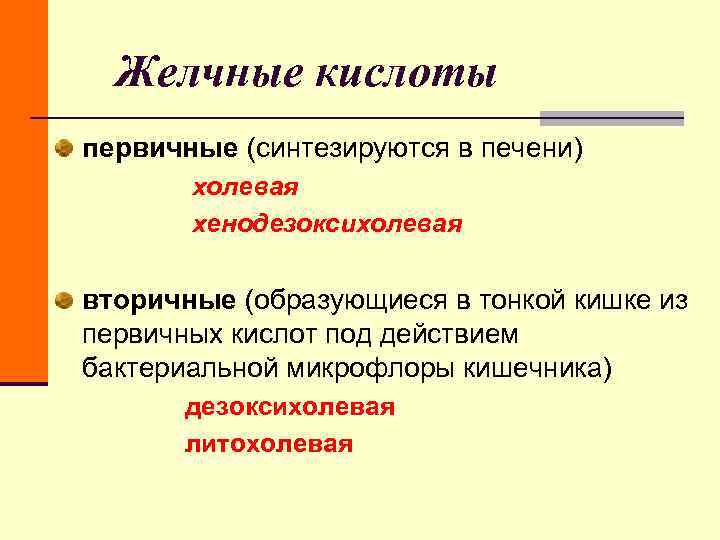 Желчные кислоты

первичные (синтезируются в печени)

холевая

хенодезоксихолевая

вторичные (образующиеся в тонкой кишке из первичных кислот под действием бактериальной микрофлоры кишечника)

дезоксихолевая

литохолевая